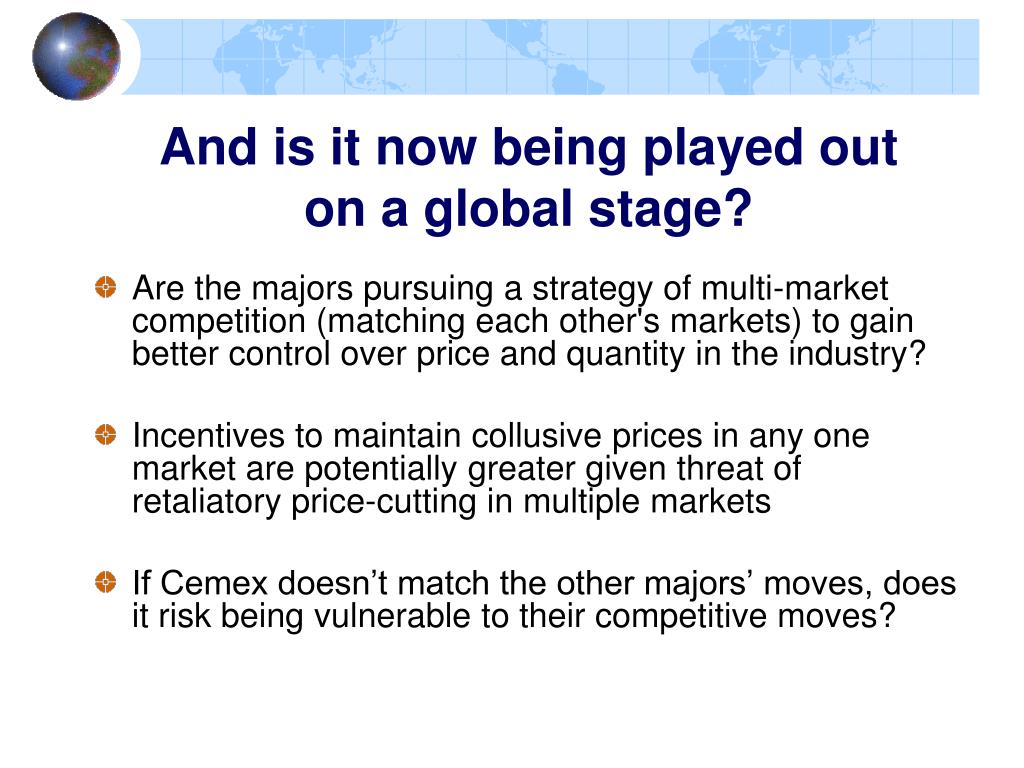 And is it now being played out on a global stage?

Are the majors pursuing a strategy of multi-market competition (matching each other's markets) to gain better control over price and quantity in the industry?

Incentives to maintain collusive prices in any one market are potentially greater given threat of retaliatory price-cutting in multiple markets

If Cemex doesn’t match the other majors’ moves, does it risk being vulnerable to their competitive moves?